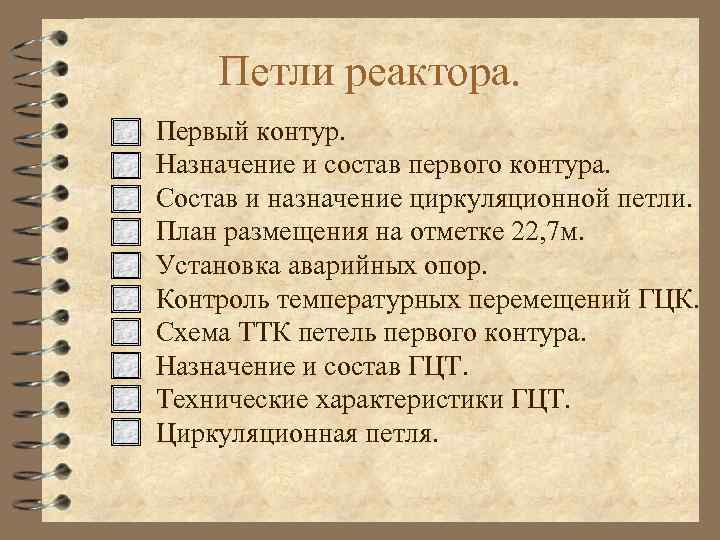 Петли реактора.

Первый контур.
Назначение и состав первого контура.
Состав и назначение циркуляционной петли.
План размещения на отметке 22,7м.
Установка аварийных опор.
Контроль температурных перемещений ГЦК.
Схема ТТК петель первого контура.
Назначение и состав ГЦТ.
Технические характеристики ГЦТ.
Циркуляционная петля.